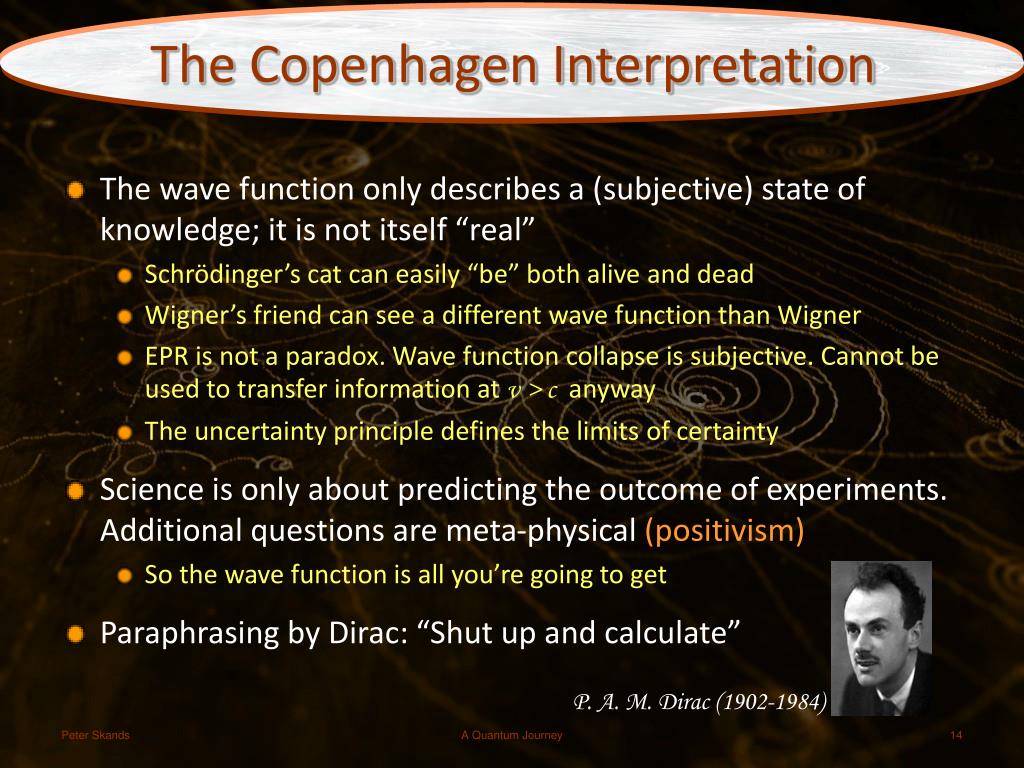 The Copenhagen Interpretation

The wave function only describes a (subjective) state of knowledge; it is not itself “real”

Schrödinger’s cat can easily “be” both alive and dead

Wigner’s friend can see a different wave function than Wigner

EPR is not a paradox. Wave function collapse is subjective. Cannot be used to transfer information at $v > c$ anyway

The uncertainty principle defines the limits of certainty

Science is only about predicting the outcome of experiments. Additional questions are meta-physical (positivism)

So the wave function is all you’re going to get

Paraphrasing by Dirac: “Shut up and calculate”

P. A. M. Dirac (1902-1984)

Peter Skands

A Quantum Journey

14